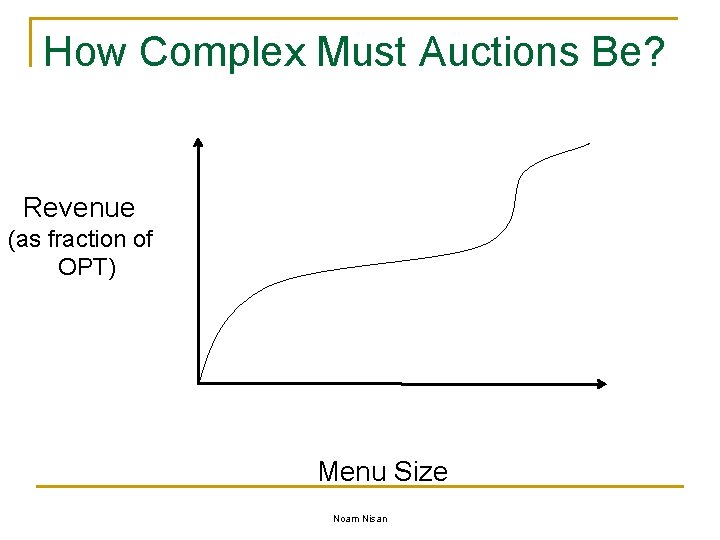 How Complex Must Auctions Be?

Revenue
(as fraction of
OPT)

Menu Size

Noam Nisan